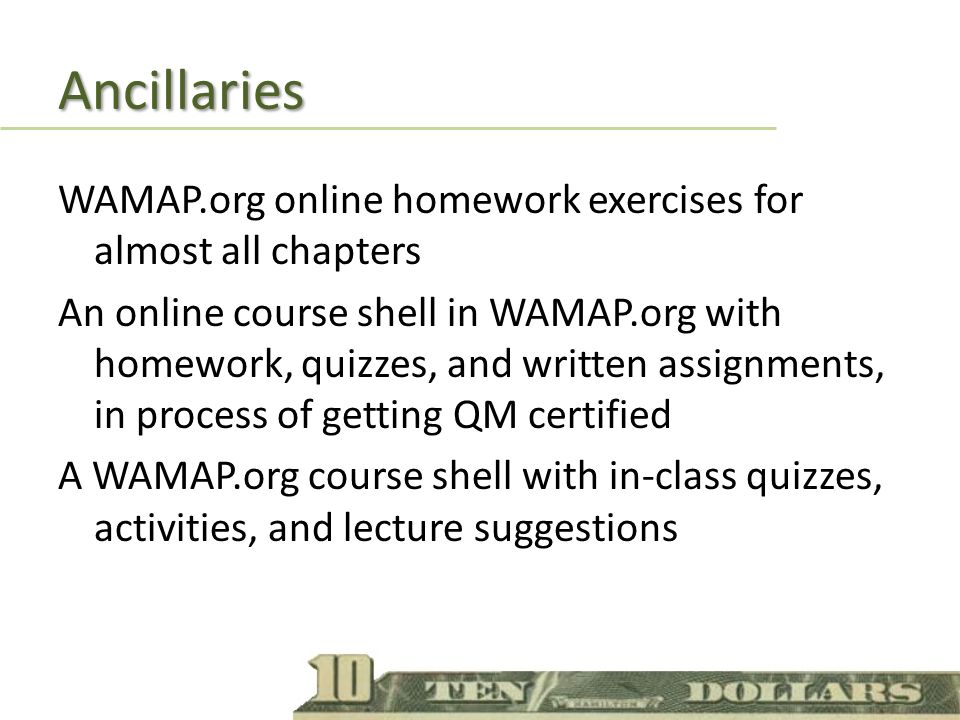 Ancillaries

WAMAP.org online homework exercises for almost all chapters

An online course shell in WAMAP.org with homework, quizzes, and written assignments, in process of getting QM certified

A WAMAP.org course shell with in-class quizzes, activities, and lecture suggestions

10 TEN HAMILTON DOLLARS